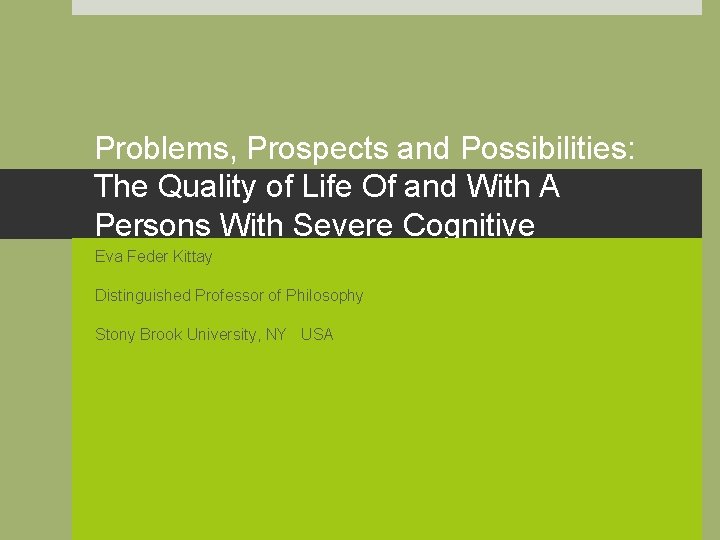 Problems, Prospects and Possibilities: The Quality of Life Of and With A Persons With Severe Cognitive

Eva Feder Kittay

Distinguished Professor of Philosophy

Stony Brook University, NY USA